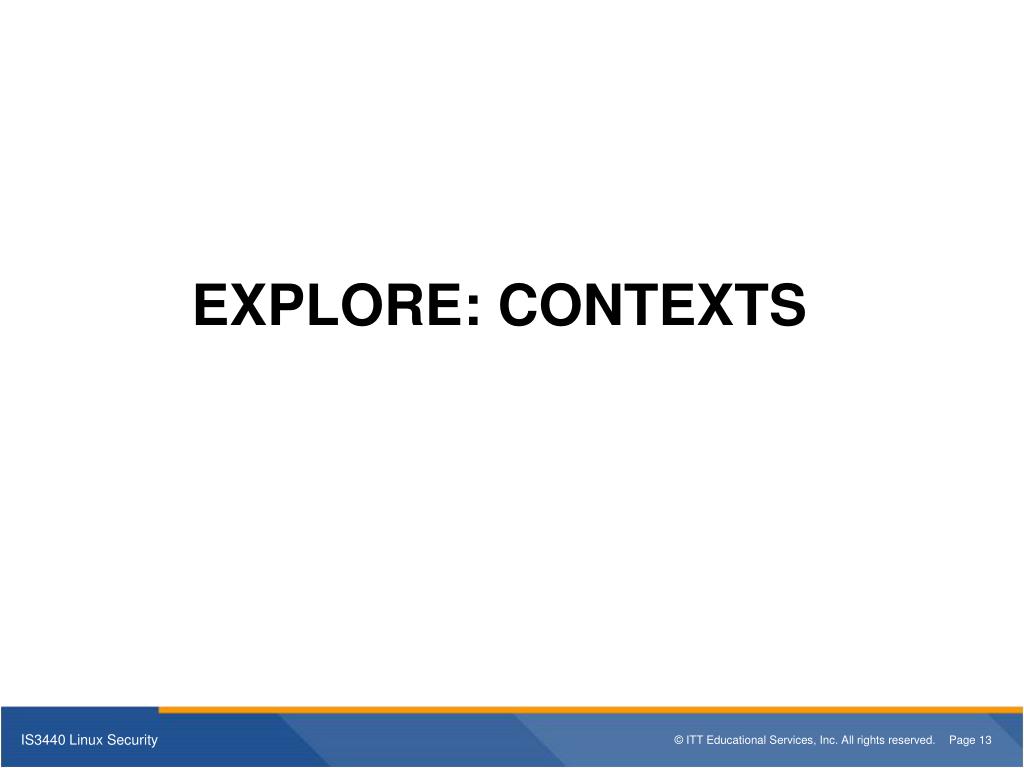 EXPLORE: CONTEXTS

IS3440 Linux Security

© ITT Educational Services, Inc. All rights reserved. Page 13